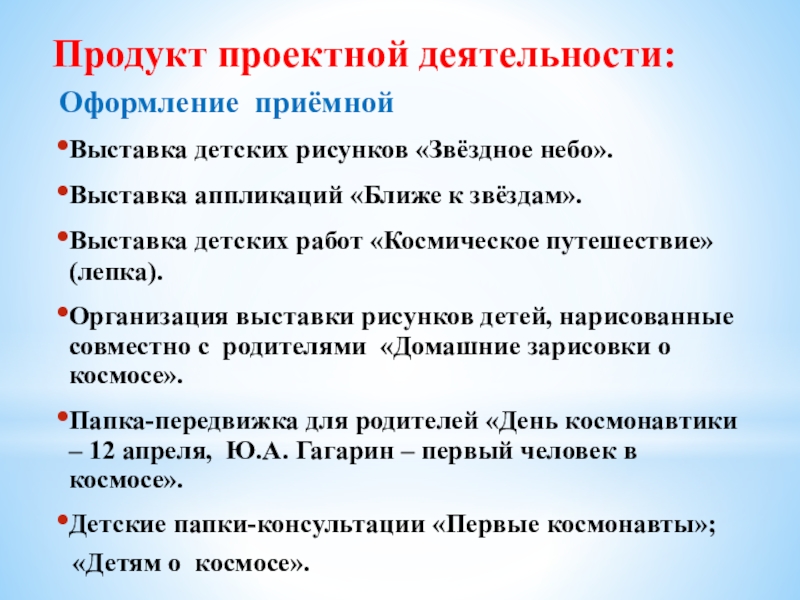 Продукт проектной деятельности:

Оформление приёмной

•Выставка детских рисунков «Звёздное небо».

•Выставка аппликаций «Ближе к звёздам».

•Выставка детских работ «Космическое путешествие» (лепка).

•Организация выставки рисунков детей, нарисованные совместно с родителями «Домашние зарисовки о космосе».

•Папка-передвижка для родителей «День космонавтики – 12 апреля, Ю.А. Гагарин – первый человек в космосе».

•Детские папки-консультации «Первые космонавты»; «Детям о космосе».